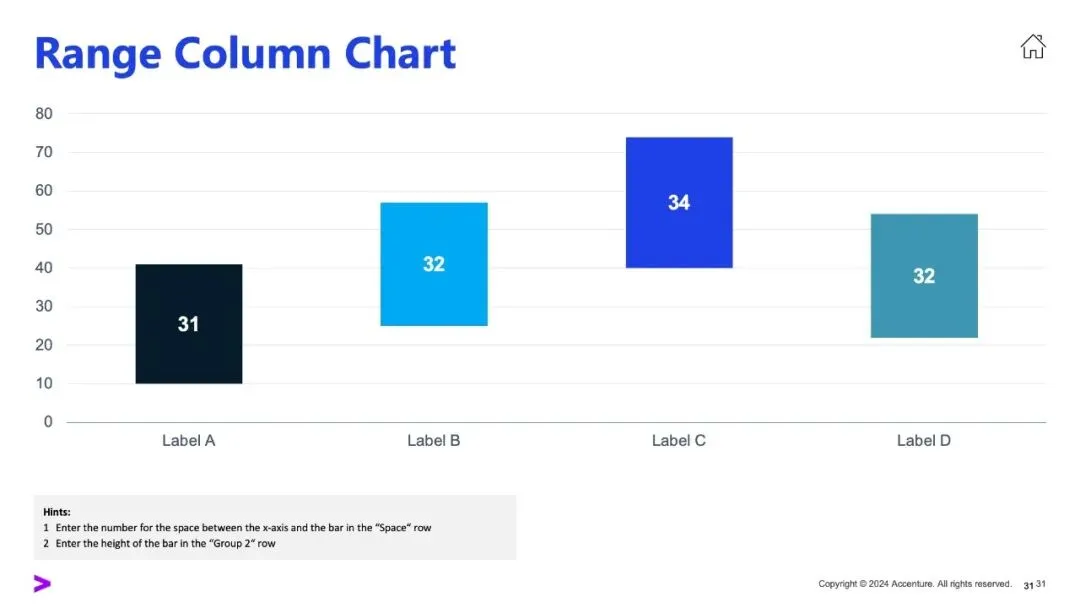 Range Column Chart

80
70
60
50
40
30
20
10
0

31
32
34
32

Label A
Label B
Label C
Label D

Hints:
1 Enter the number for the space between the x-axis and the bar in the "Space" row
2 Enter the height of the bar in the "Group 2" row

Copyright © 2024 Accenture. All rights reserved. 31 31